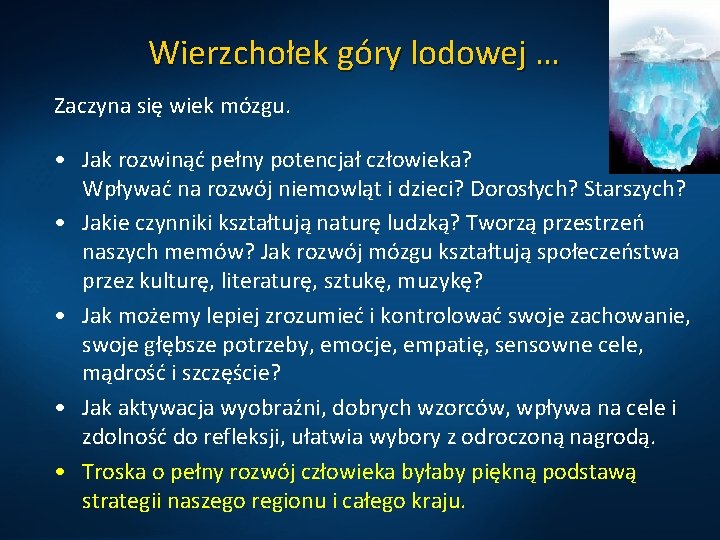 Wierzchołek góry lodowej …

Zaczyna się wiek mózgu.

• Jak rozwinąć pełny potencjał człowieka? Wpływać na rozwój niemowląt i dzieci? Dorosłych? Starszych?
• Jakie czynniki kształtują naturę ludzką? Tworzą przestrzeń naszych memów? Jak rozwój mózgu kształtują społeczeństwa przez kulturę, literaturę, sztukę, muzykę?
• Jak możemy lepiej zrozumieć i kontrolować swoje zachowanie, swoje głębsze potrzeby, emocje, empatię, sensowne cele, mądrość i szczęście?
• Jak aktywacja wyobraźni, dobrych wzorców, wpływa na cele i zdolność do refleksji, ułatwia wybory z odroczoną nagrodą.
• Troska o pełny rozwój człowieka byłaby piękną podstawą strategii naszego regionu i całego kraju.